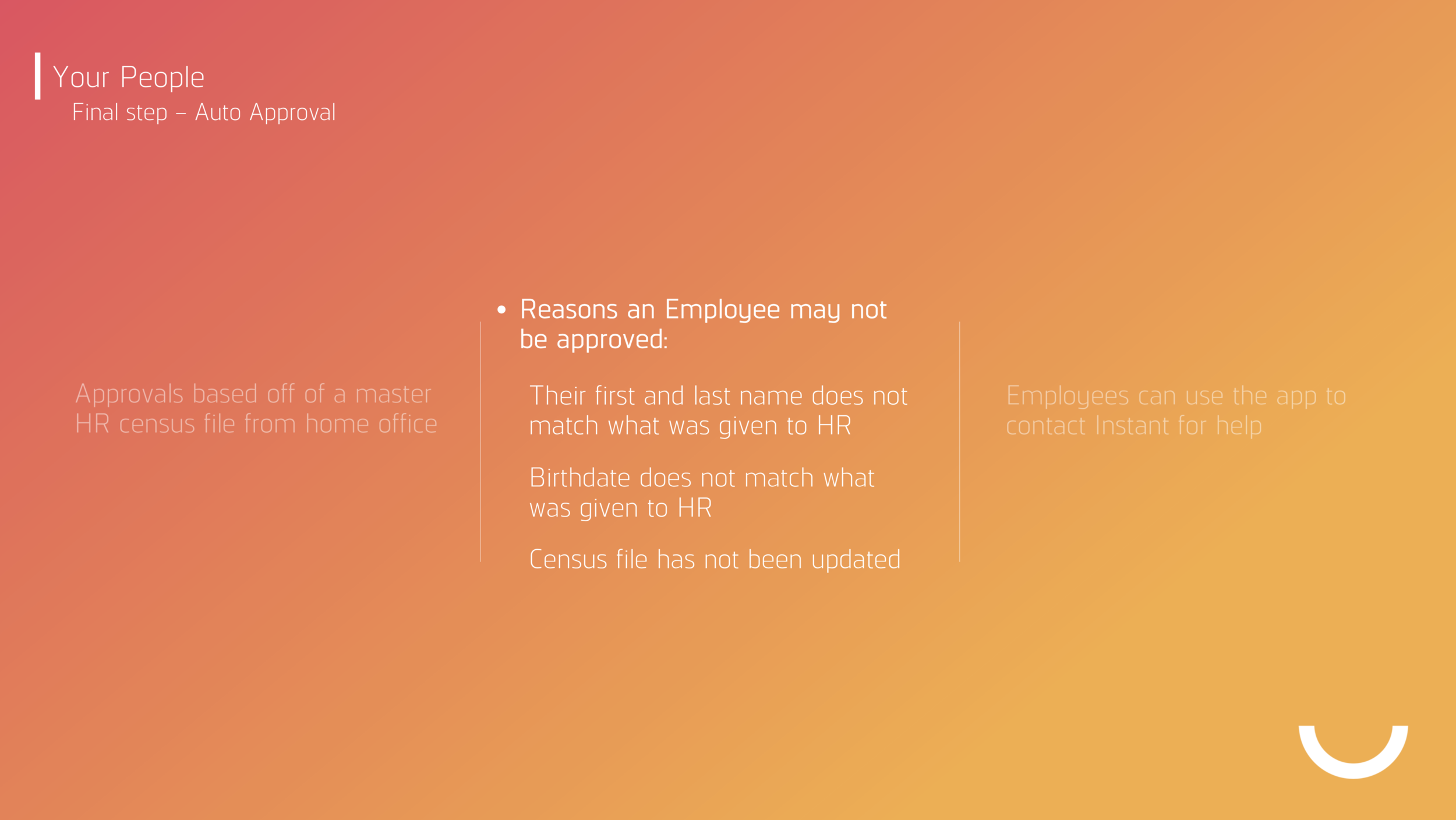 Your People
Final step – Auto Approval

Approvals based off of a master HR census file from home office

• Reasons an Employee may not be approved:

Their first and last name does not match what was given to HR

Birthdate does not match what was given to HR

Census file has not been updated

Employees can use the app to contact Instant for help